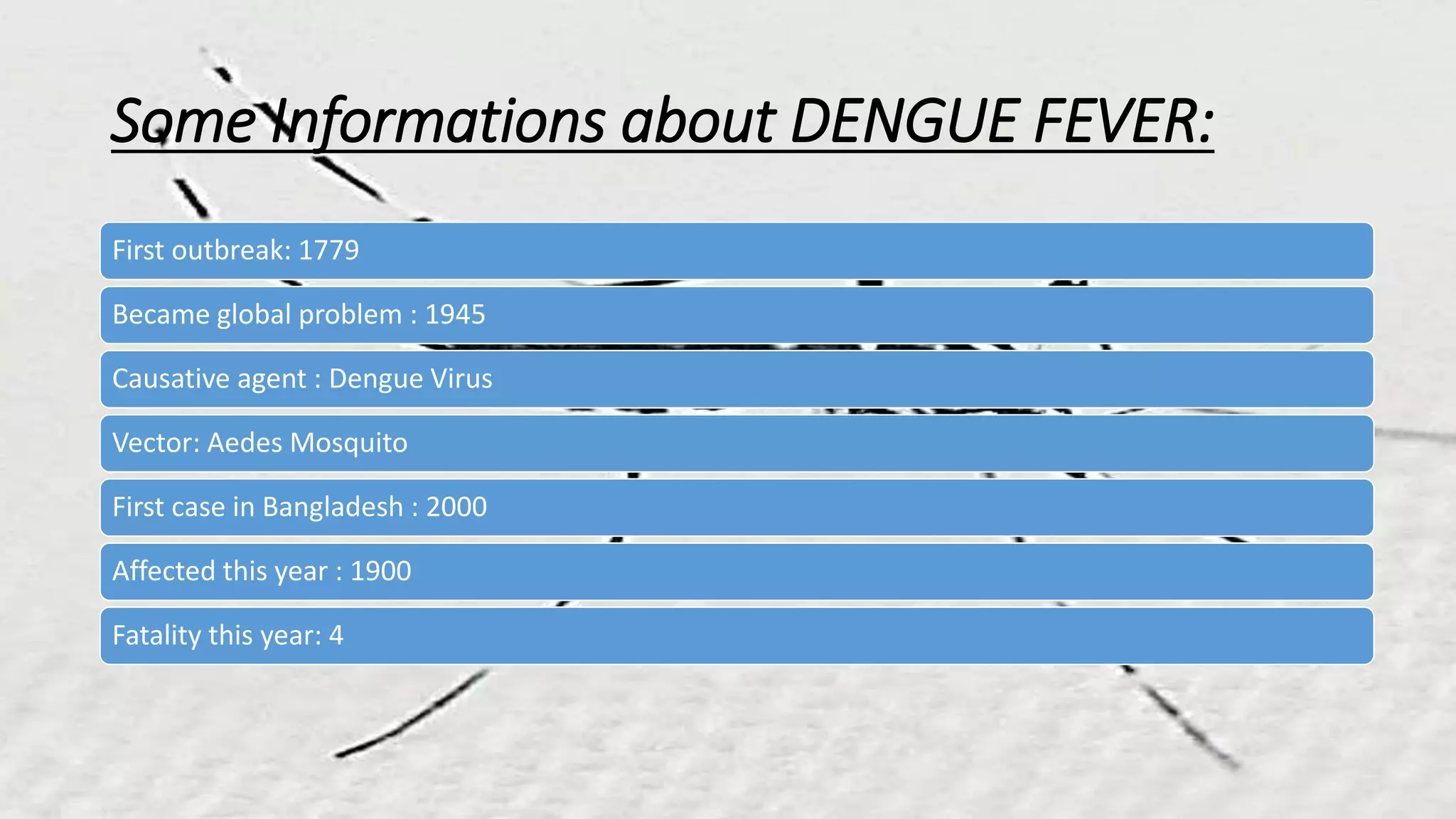 Some Informations about DENGUE FEVER:

First outbreak: 1779

Became global problem : 1945

Causative agent : Dengue Virus

Vector: Aedes Mosquito

First case in Bangladesh : 2000

Affected this year : 1900

Fatality this year: 4